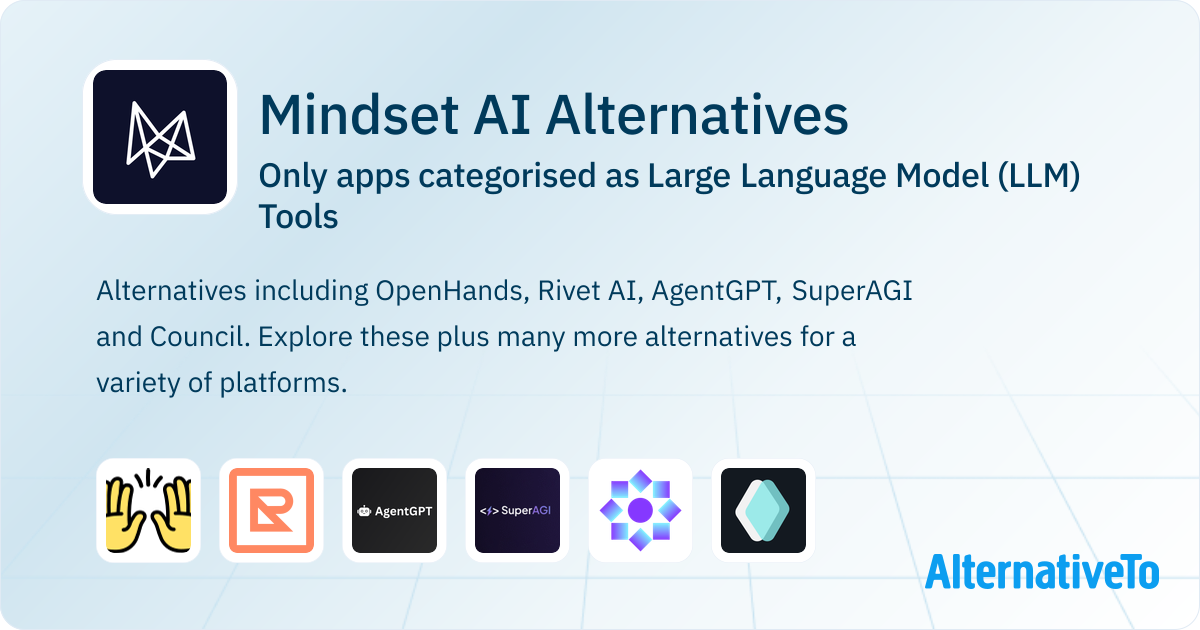 Mindset AI Alternatives

Only apps categorised as Large Language Model (LLM) Tools

Alternatives including OpenHands, Rivet AI, AgentGPT, SuperAGI and Council. Explore these plus many more alternatives for a variety of platforms.

AgentGPT

</> SuperAGI

AlternativeTo